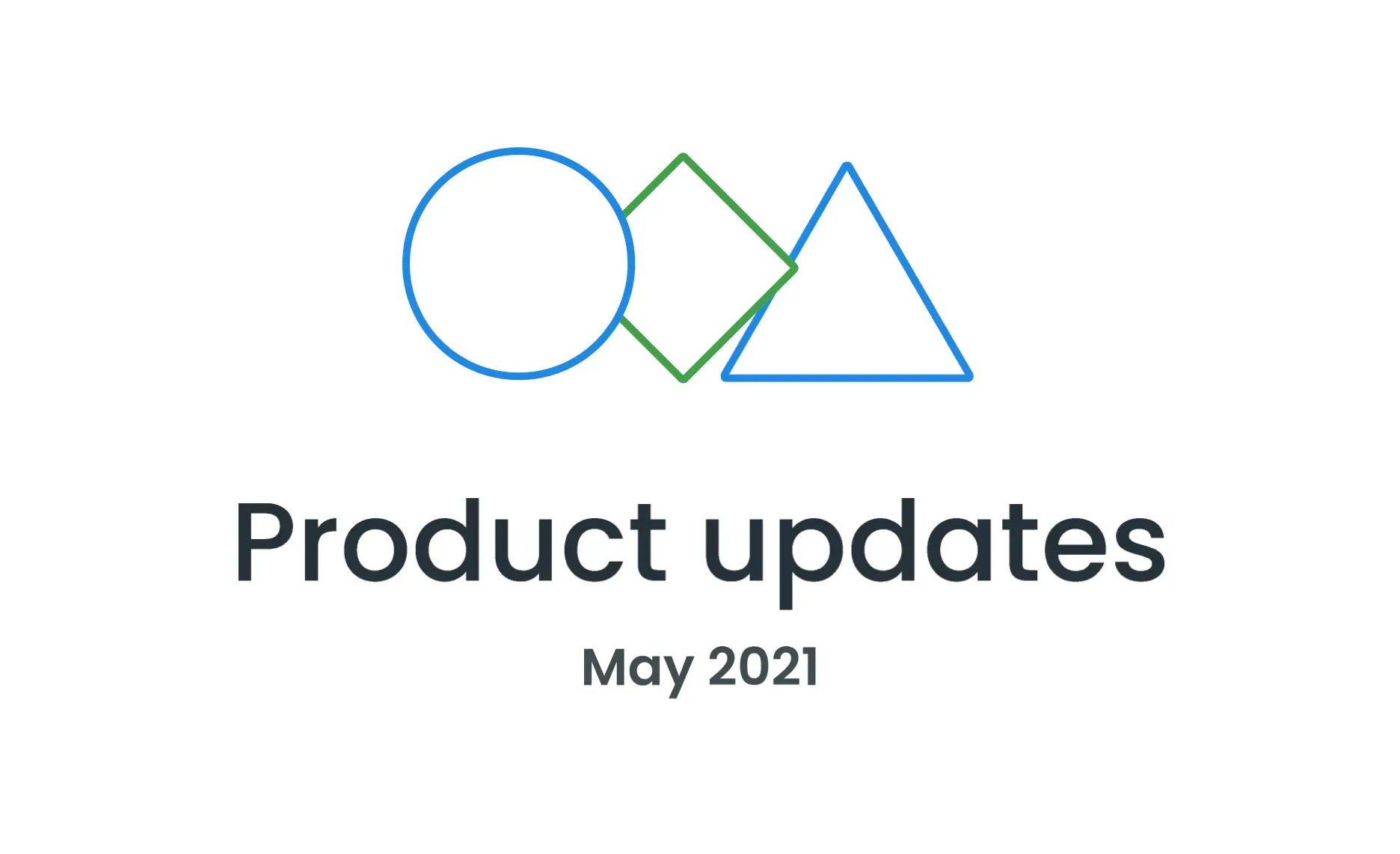 Product updates

May 2021